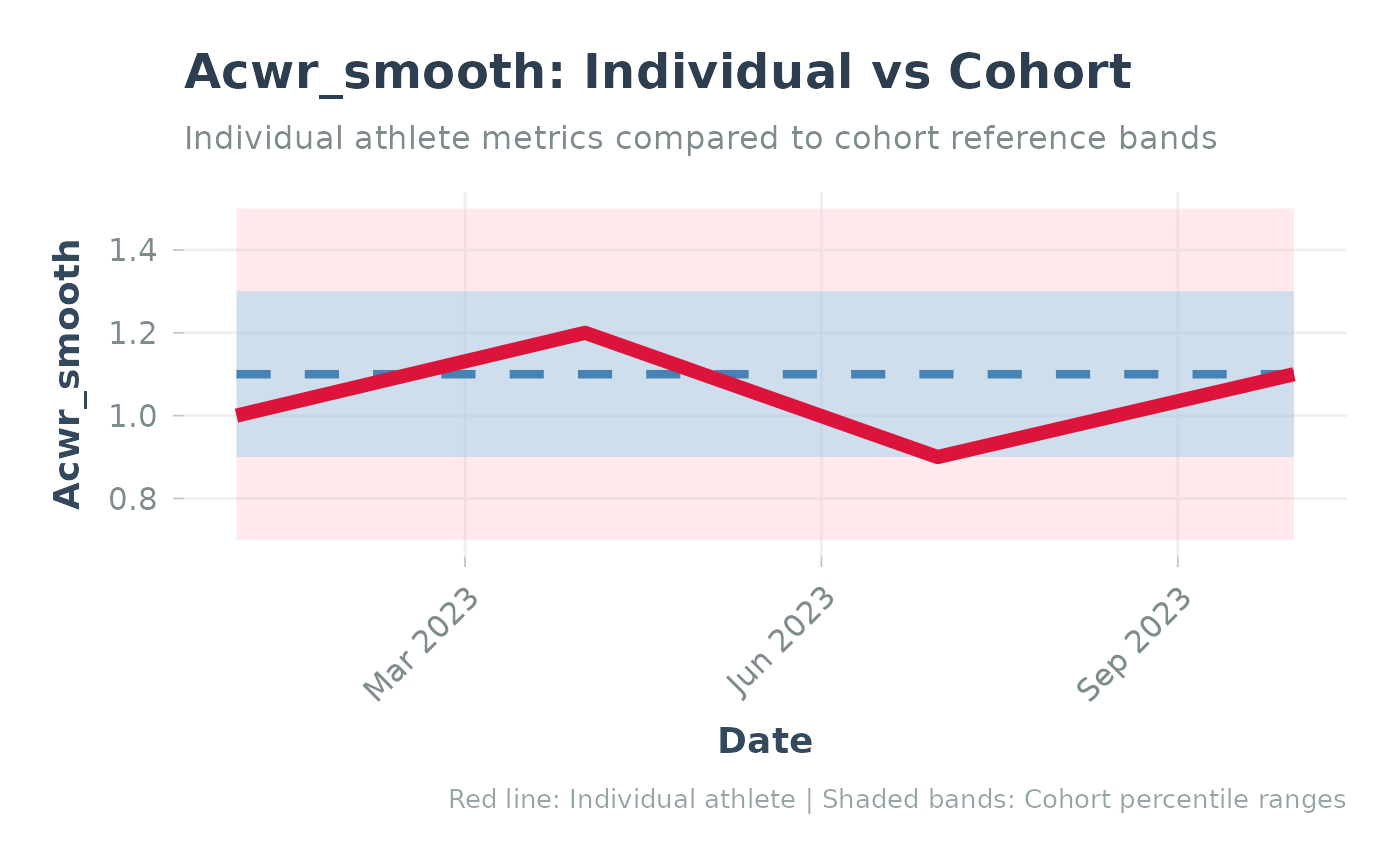 Acwr_smooth: Individual vs Cohort

Individual athlete metrics compared to cohort reference bands

Acwr_smooth

1.4
1.2
1.0
0.8

Mar 2023
Jun 2023
Sep 2023

Date

Red line: Individual athlete | Shaded bands: Cohort percentile ranges